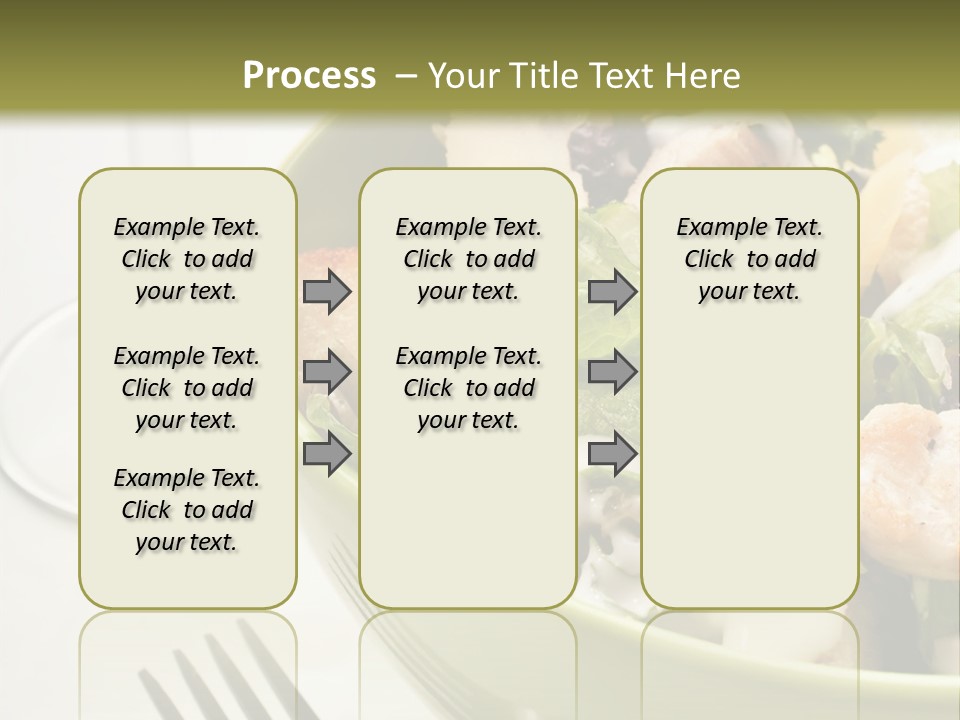 Process – Your Title Text Here

Example Text. Click to add your text.

Example Text. Click to add your text.

Example Text. Click to add your text.

Example Text. Click to add your text.

Example Text. Click to add your text.

Example Text. Click to add your text.